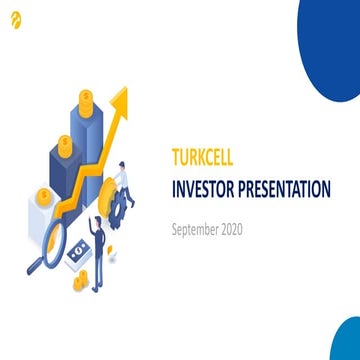 TURKCELL
INVESTOR PRESENTATION

September 2020